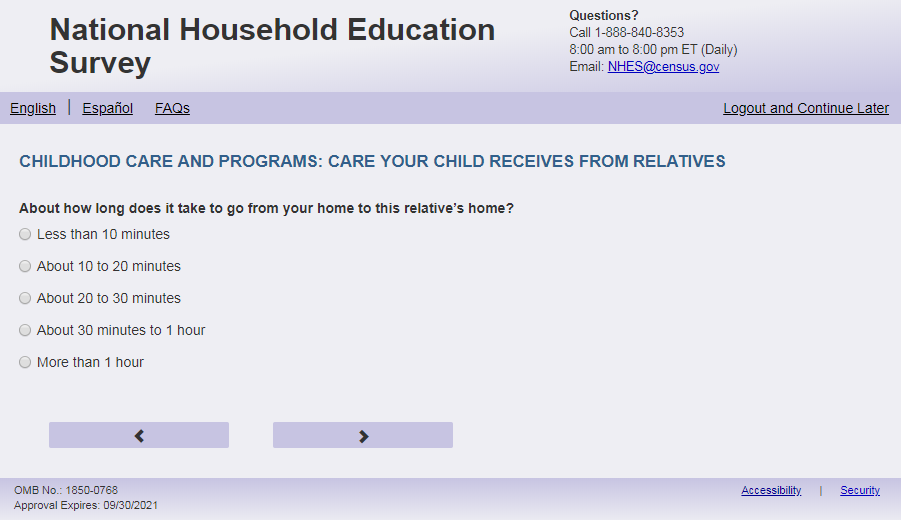 National Household Education Survey

Questions?
Call 1-888-840-8353
8:00 am to 8:00 pm ET (Daily)
Email: NHES@census.gov

English | Español FAQs

Logout and Continue Later

CHILDHOOD CARE AND PROGRAMS: CARE YOUR CHILD RECEIVES FROM RELATIVES

About how long does it take to go from your home to this relative's home?

Less than 10 minutes

About 10 to 20 minutes

About 20 to 30 minutes

About 30 minutes to 1 hour

More than 1 hour

OMB No.: 1850-0768
Approval Expires: 09/30/2021

Accessibility | Security